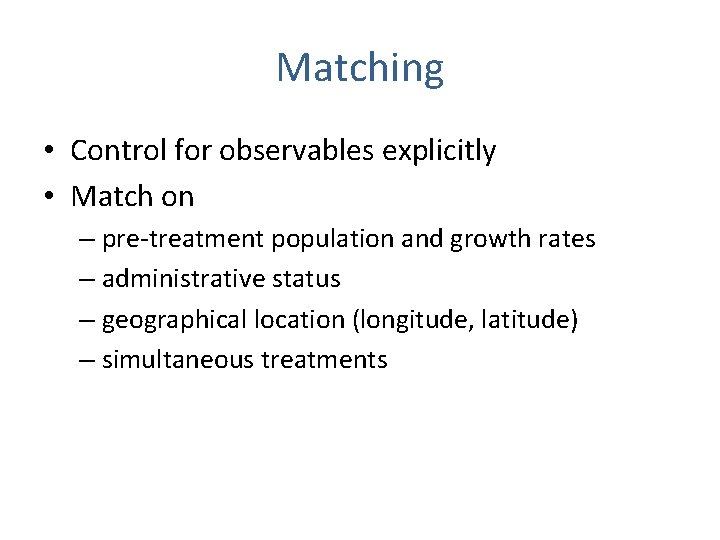 Matching

• Control for observables explicitly
• Match on
– pre-treatment population and growth rates
– administrative status
– geographical location (longitude, latitude)
– simultaneous treatments